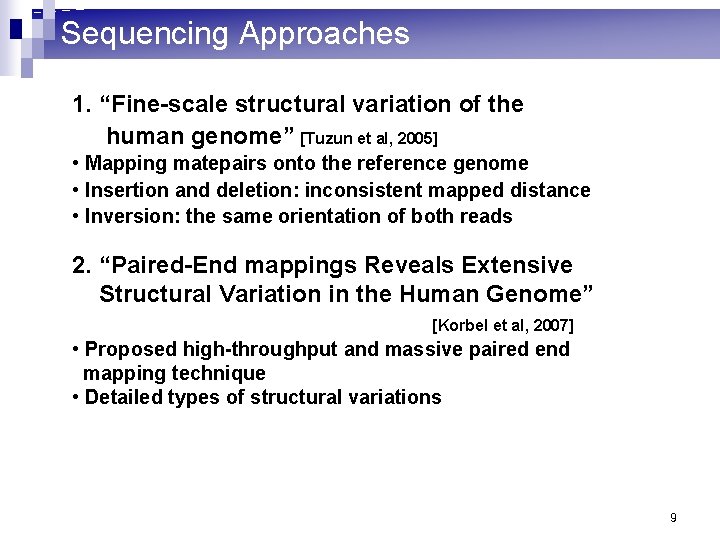 Sequencing Approaches

1. “Fine-scale structural variation of the human genome” [Tuzun et al, 2005]
• Mapping matepairs onto the reference genome
• Insertion and deletion: inconsistent mapped distance
• Inversion: the same orientation of both reads

2. “Paired-End mappings Reveals Extensive Structural Variation in the Human Genome”
[Korbel et al, 2007]
• Proposed high-throughput and massive paired end mapping technique
• Detailed types of structural variations

9